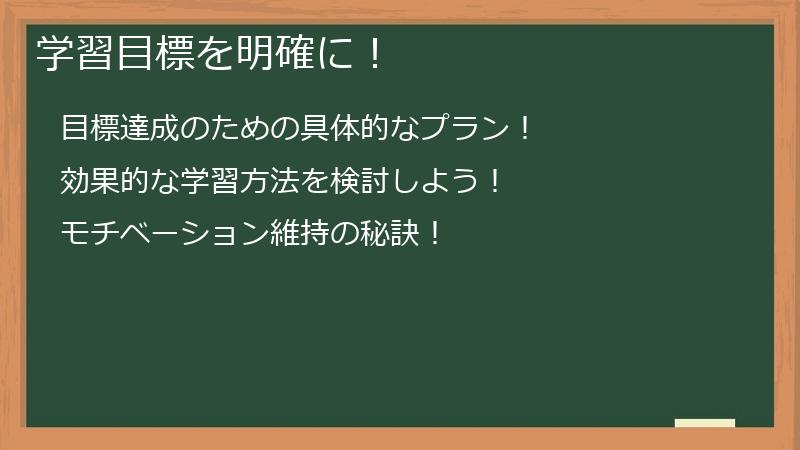 学習目標を明確に！

目標達成のための具体的なプラン！

効果的な学習方法を検討しよう！

モチベーション維持の秘訣！